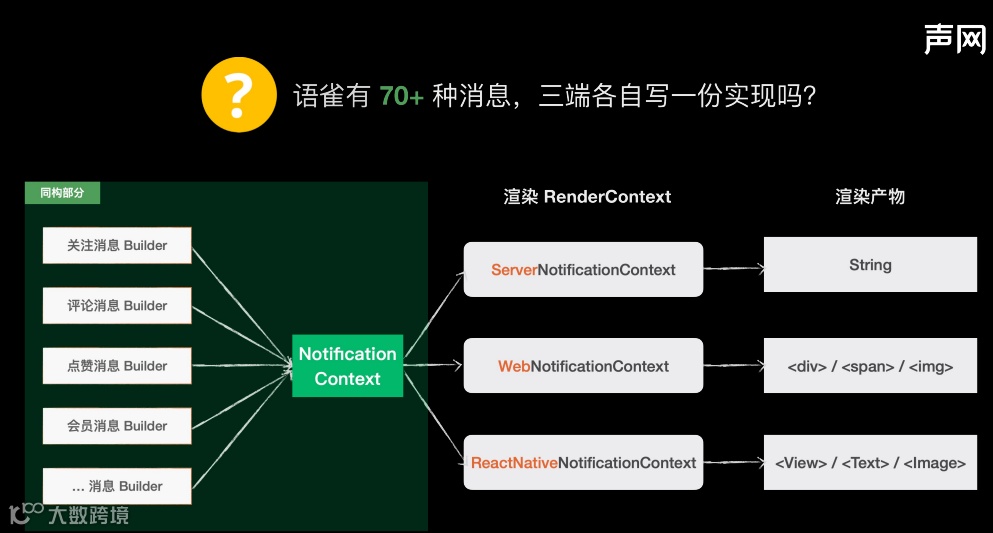 声网

?

语雀有 70+ 种消息，三端各自写一份实现吗？

同构部分

关注消息 Builder

评论消息 Builder

点赞消息 Builder

会员消息 Builder

... 消息 Builder

Notification Context

渲染 RenderContext

ServerNotificationContext

WebNotificationContext

ReactNativeNotificationContext

渲染产物

String

<div> / <span> / <img>

<View> / <Text> / <Image>

大数跨境